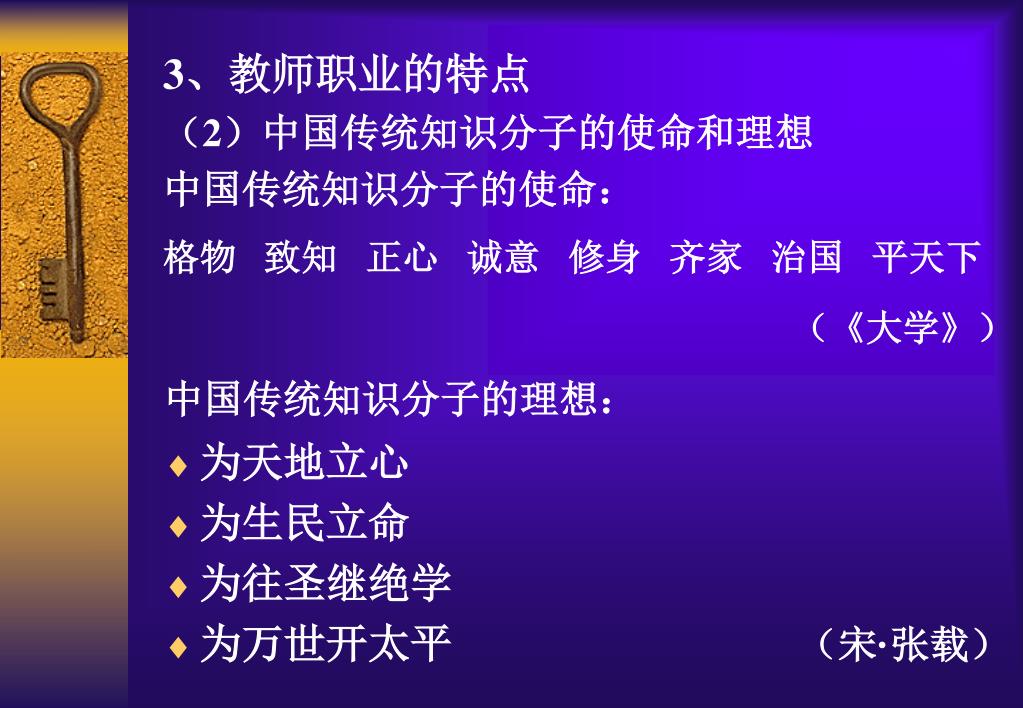 3、教师职业的特点

（2）中国传统知识分子的使命和理想

中国传统知识分子的使命：

格物 致知 正心 诚意 修身 齐家 治国 平天下

（《大学》）

中国传统知识分子的理想：

♦ 为天地立心
♦ 为生民立命
♦ 为往圣继绝学
♦ 为万世开太平 （宋·张载）